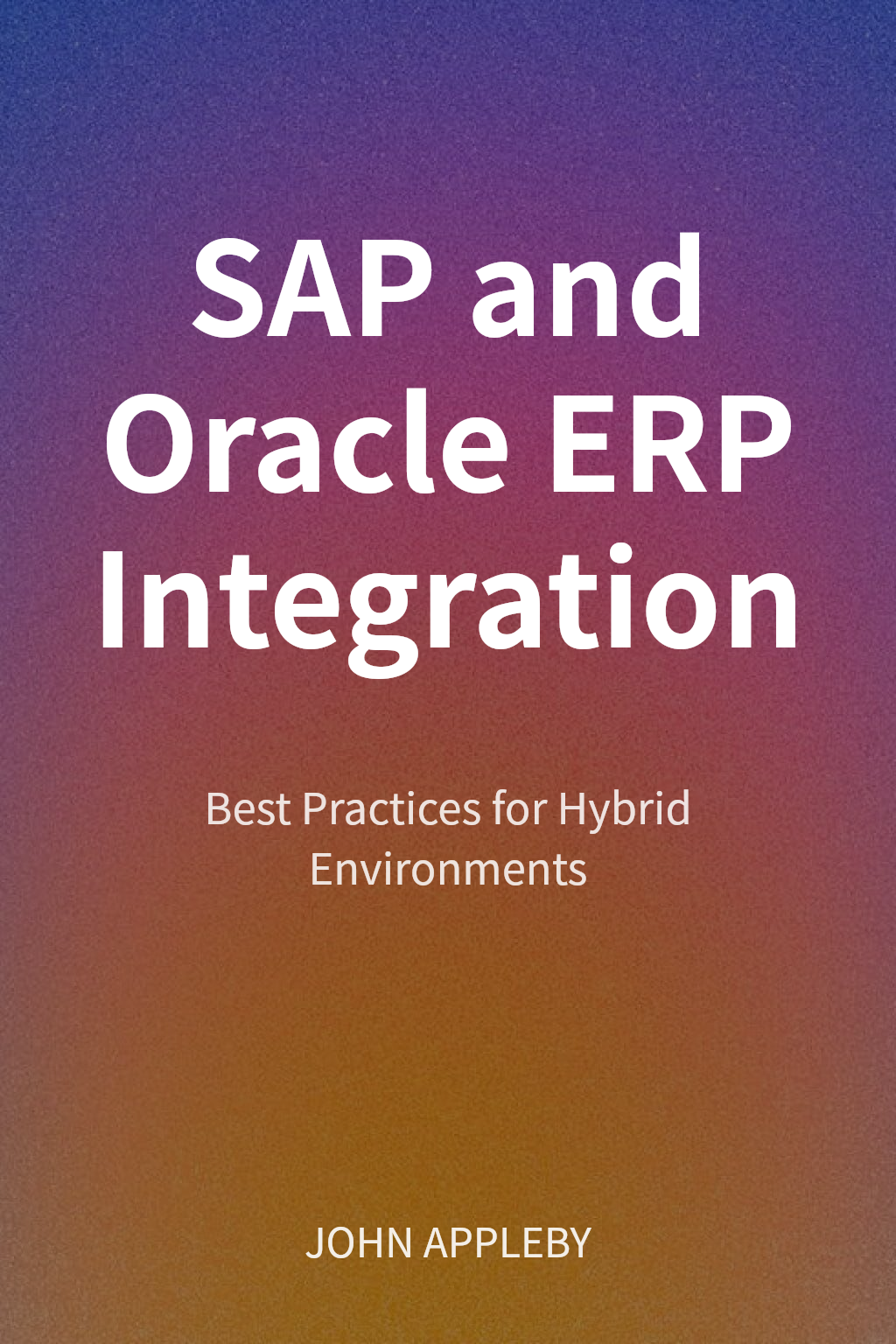 SAP and Oracle ERP Integration

Best Practices for Hybrid Environments

JOHN APPLEBY